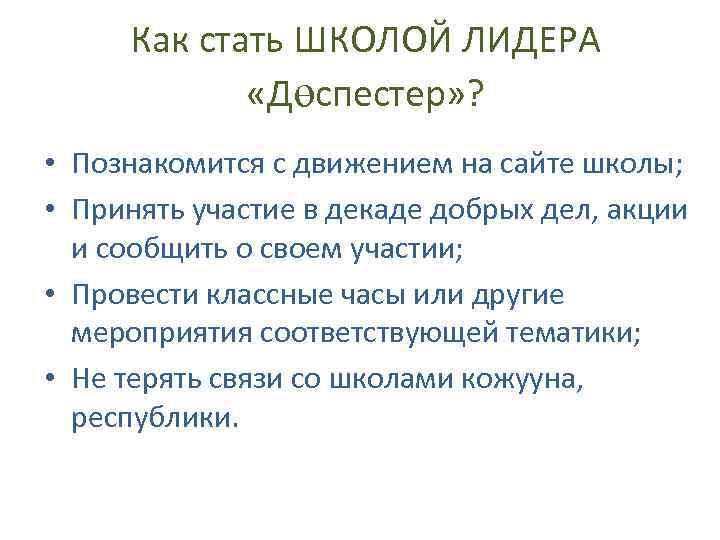 Как стать ШКОЛОЙ ЛИДЕРА «Дөспестер»?

• Познакомится с движением на сайте школы;
• Принять участие в декаде добрых дел, акции и сообщить о своем участии;
• Провести классные часы или другие мероприятия соответствующей тематики;
• Не терять связи со школами кожууна, республики.